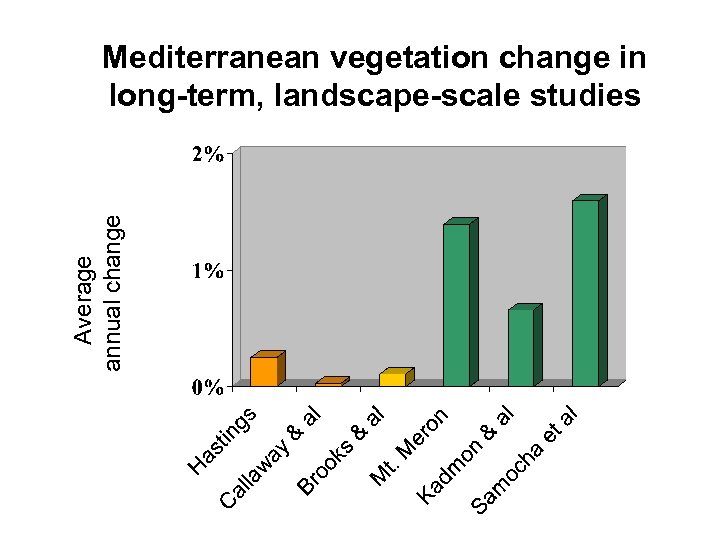 Mediterranean vegetation change in long-term, landscape-scale studies

Average annual change

2%
1%
0%

Hastings
Callaway & al
Brooks & al
Mt. Meron
Kadmon & al
Samocha et al